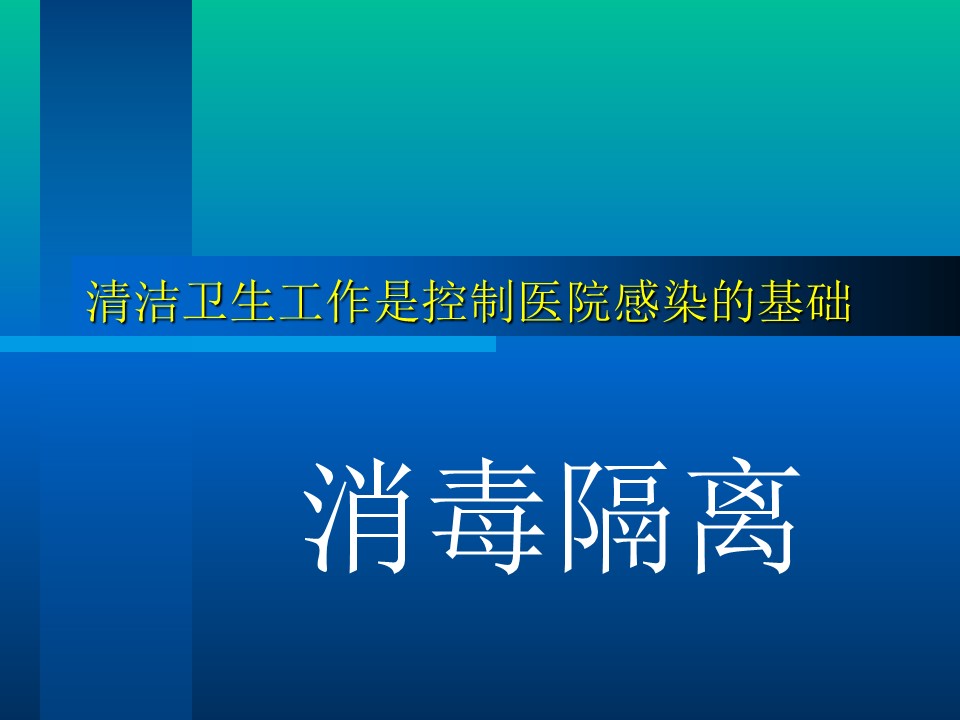 清洁卫生工作是控制医院感染的基础

消毒隔离